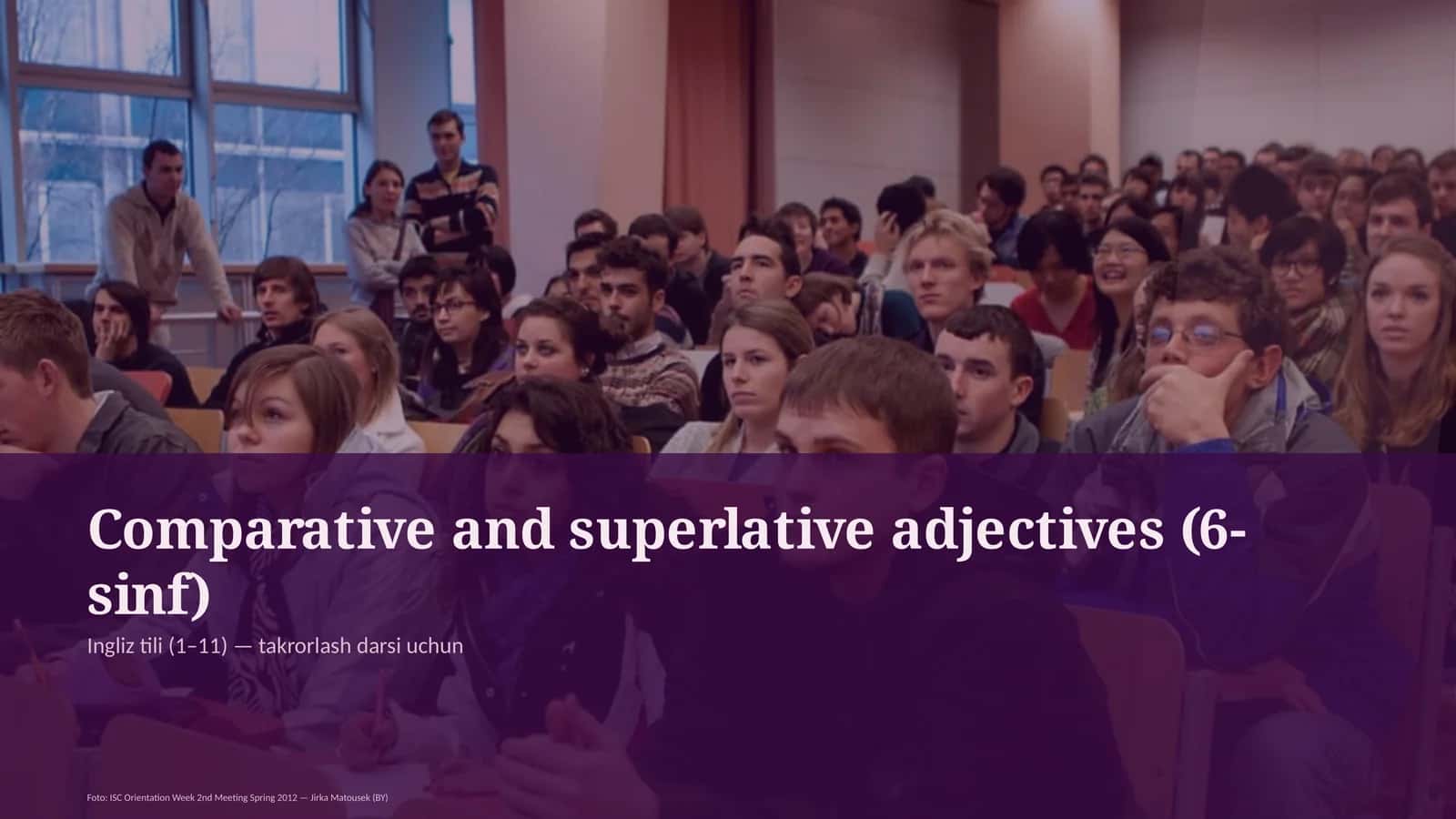 Comparative and superlative adjectives (6-sinf)

Ingliz tili (1–11) — takrorlash darsi uchun

Foto: ISC Orientation Week 2nd Meeting Spring 2012 — Jirka Matousek (BY)